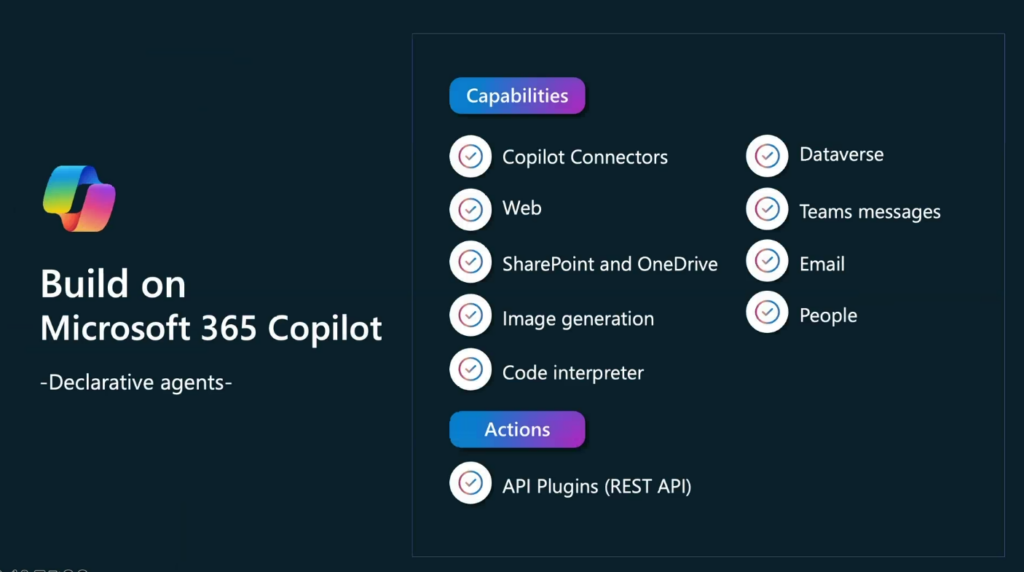 Build on Microsoft 365 Copilot

-Declarative agents-

Capabilities

Copilot Connectors

Web

SharePoint and OneDrive

Image generation

Code interpreter

Dataverse

Teams messages

Email

People

Actions

API Plugins (REST API)